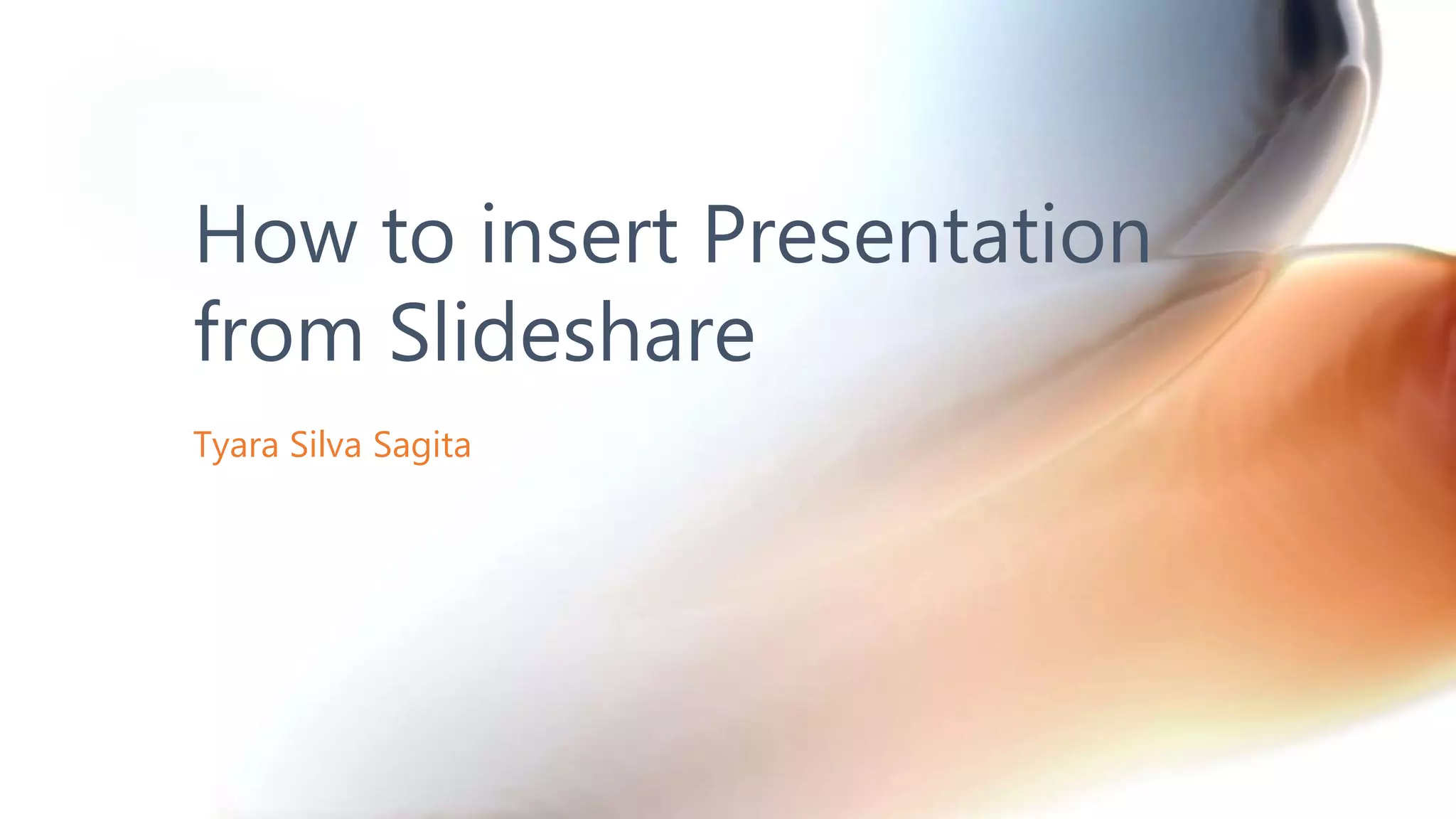 How to insert Presentation from Slideshare

Tyara Silva Sagita